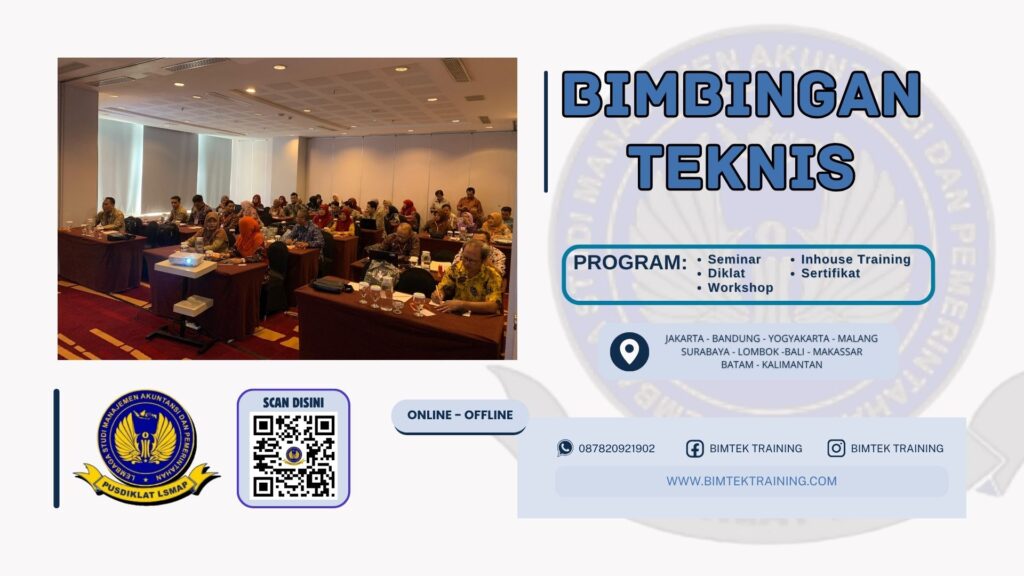 BIMBINGAN TEKNIS

PROGRAM:
• Seminar
• Diklat
• Workshop
• Inhouse Training
• Sertifikat

JAKARTA - BANDUNG - YOGYAKARTA - MALANG SURABAYA - LOMBOK -BALI - MAKASSAR BATAM - KALIMANTAN

LEMBAGA STUDI MANAJEMEN AKUNTANSI DAN PEMERINTAHAN
PUSDIKLAT LSMAP

SCAN DISINI

ONLINE - OFFLINE

087820921902
BIMTEK TRAINING
BIMTEK TRAINING

WWW.BIMTEKTRAINING.COM